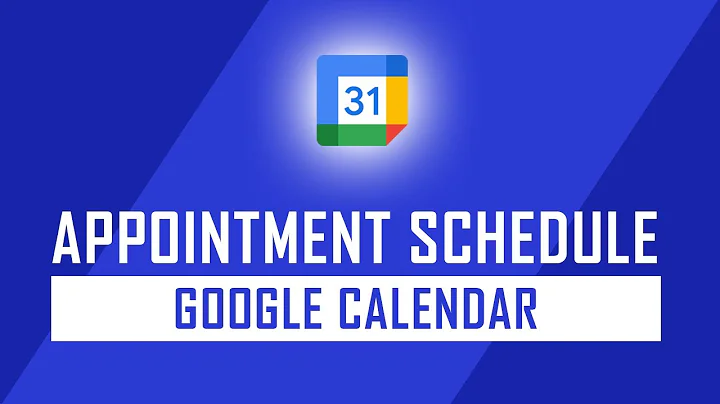 31

APPOINTMENT SCHEDULE

GOOGLE CALENDAR